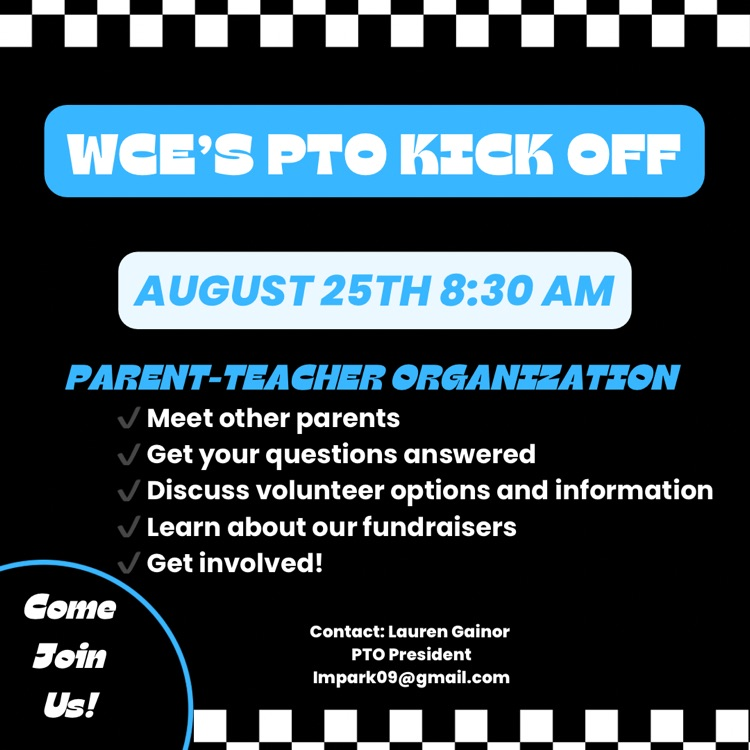 WCE'S PTO KICK OFF

AUGUST 25TH 8:30 AM

PARENT-TEACHER ORGANIZATION

✓ Meet other parents
✓ Get your questions answered
✓ Discuss volunteer options and information
✓ Learn about our fundraisers
✓ Get involved!

Come Join Us!

Contact: Lauren Gainor
PTO President
lmpark09@gmail.com